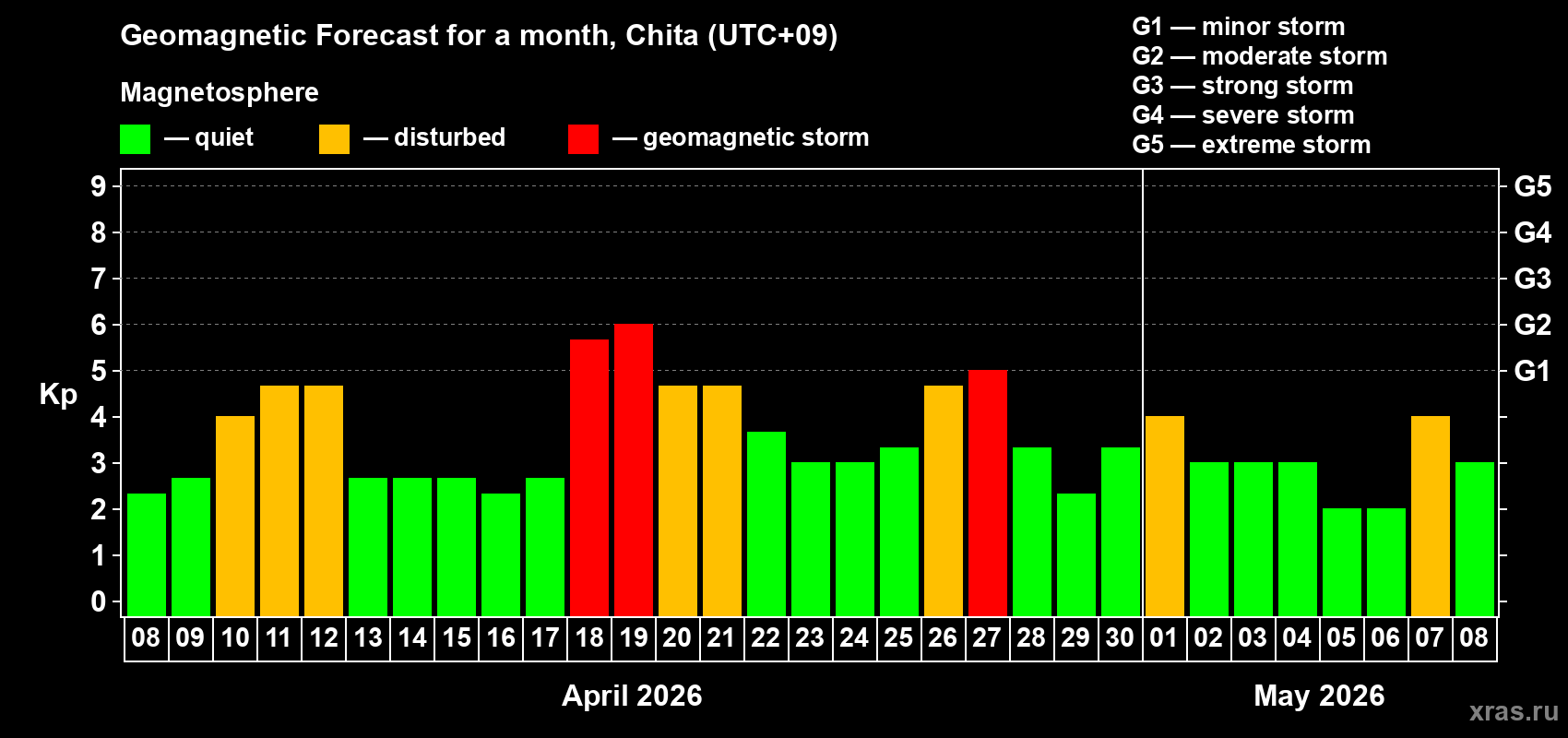 Geomagnetic Forecast for a month, Chita (UTC+09)

Magnetosphere

— quiet — disturbed — geomagnetic storm

G1 — minor storm
G2 — moderate storm
G3 — strong storm
G4 — severe storm
G5 — extreme storm

Kp

9
8
7
6
5
4
3
2
1
0

G5
G4
G3
G2
G1

08 09 10 11 12 13 14 15 16 17 18 19 20 21 22 23 24 25 26 27 28 29 30 01 02 03 04 05 06 07 08

April 2026

May 2026

xras.ru